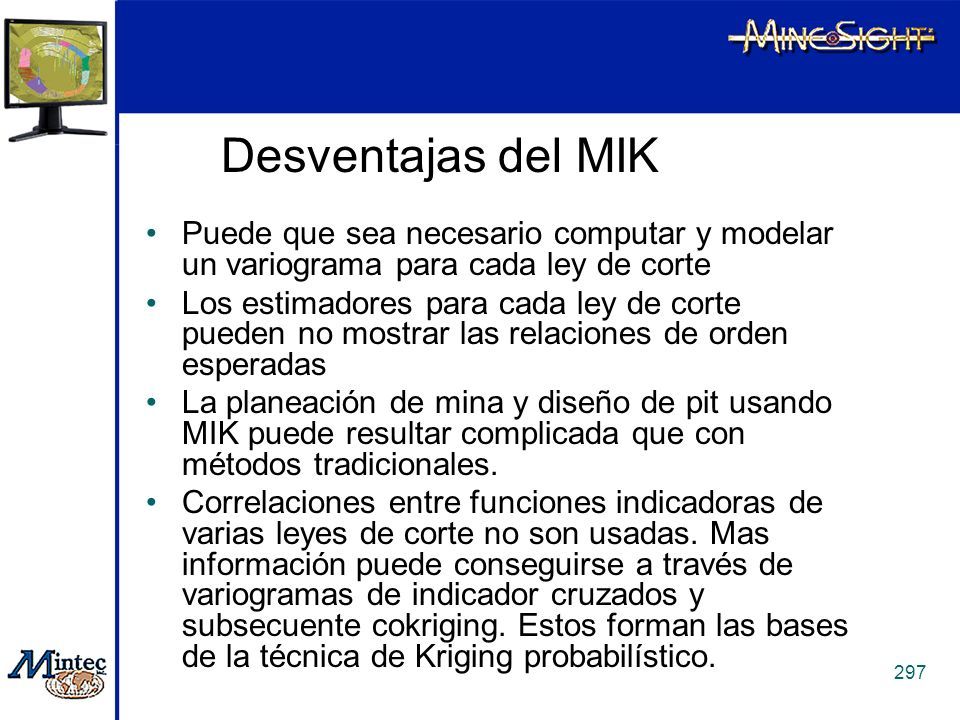 MINESIGHT

Desventajas del MIK

• Puede que sea necesario computar y modelar un variograma para cada ley de corte
• Los estimadores para cada ley de corte pueden no mostrar las relaciones de orden esperadas
• La planeación de mina y diseño de pit usando MIK puede resultar complicada que con métodos tradicionales.
• Correlaciones entre funciones indicadoras de varias leyes de corte no son usadas. Mas información puede conseguirse a través de variogramas de indicador cruzados y subsecuente cokriging. Estos forman las bases de la técnica de Kriging probabilístico.

Mintec

297